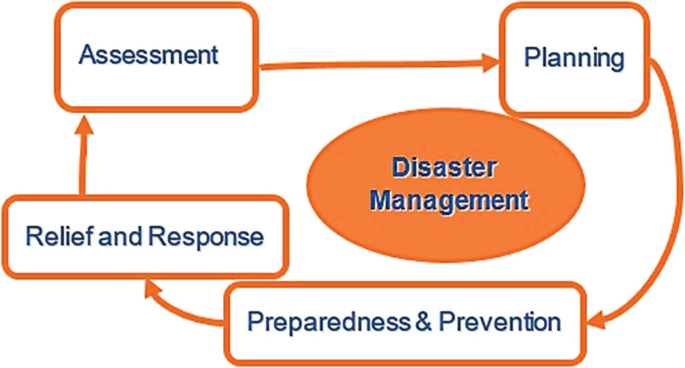 Assessment

Planning

Disaster Management

Relief and Response

Preparedness & Prevention